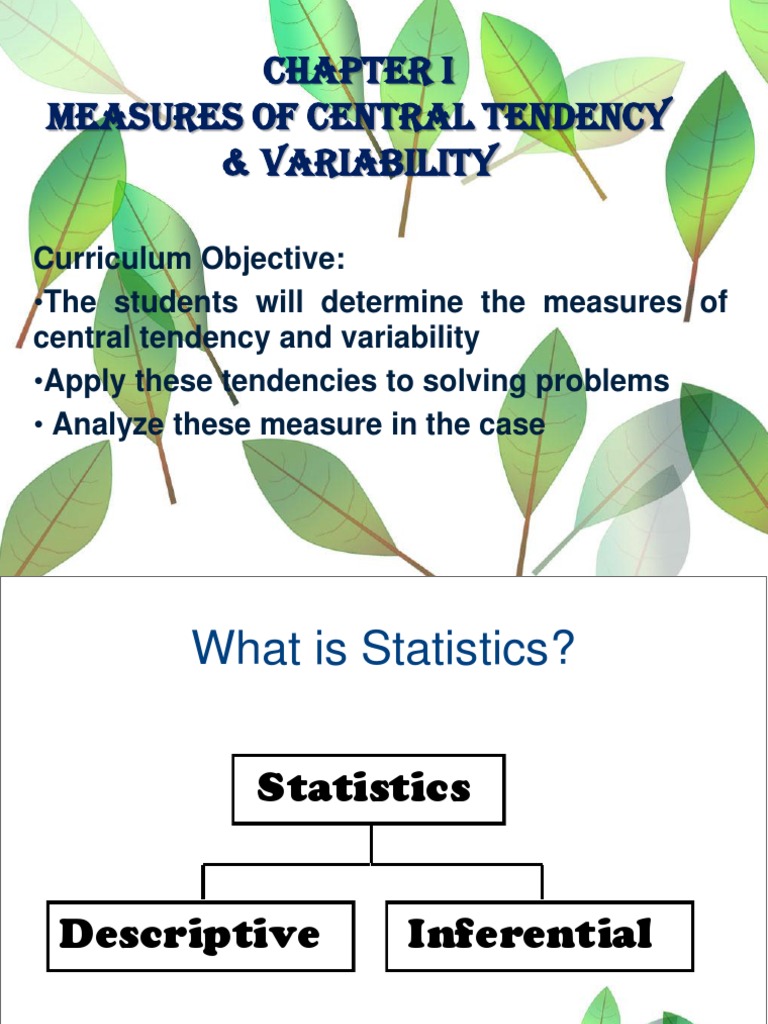 CHAPTER I
MEASURES OF CENTRAL TENDENCY
& VARIABILITY

Curriculum Objective:
•The students will determine the measures of central tendency and variability
•Apply these tendencies to solving problems
• Analyze these measure in the case

What is Statistics?

Statistics

Descriptive

Inferential